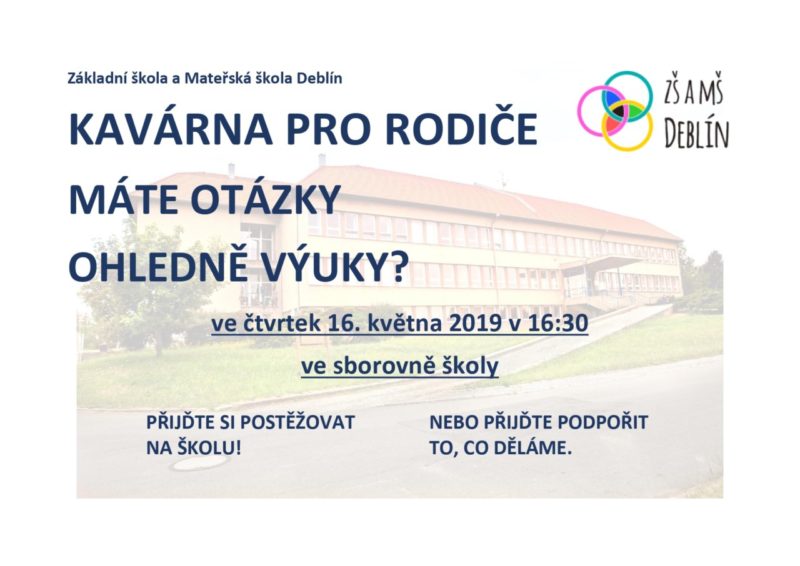 Základní škola a Mateřská škola Deblín

ZŠ A MŠ
DEBLÍN

KAVÁRNA PRO RODIČE

MÁTE OTÁZKY

OHLEDNĚ VÝUKY?

ve čtvrtek 16. května 2019 v 16:30

ve sborovně školy

PŘIJĎTE SI POSTĚŽOVAT NA ŠKOLU!

NEBO PŘIJĎTE PODPOŘIT TO, CO DĚLÁME.